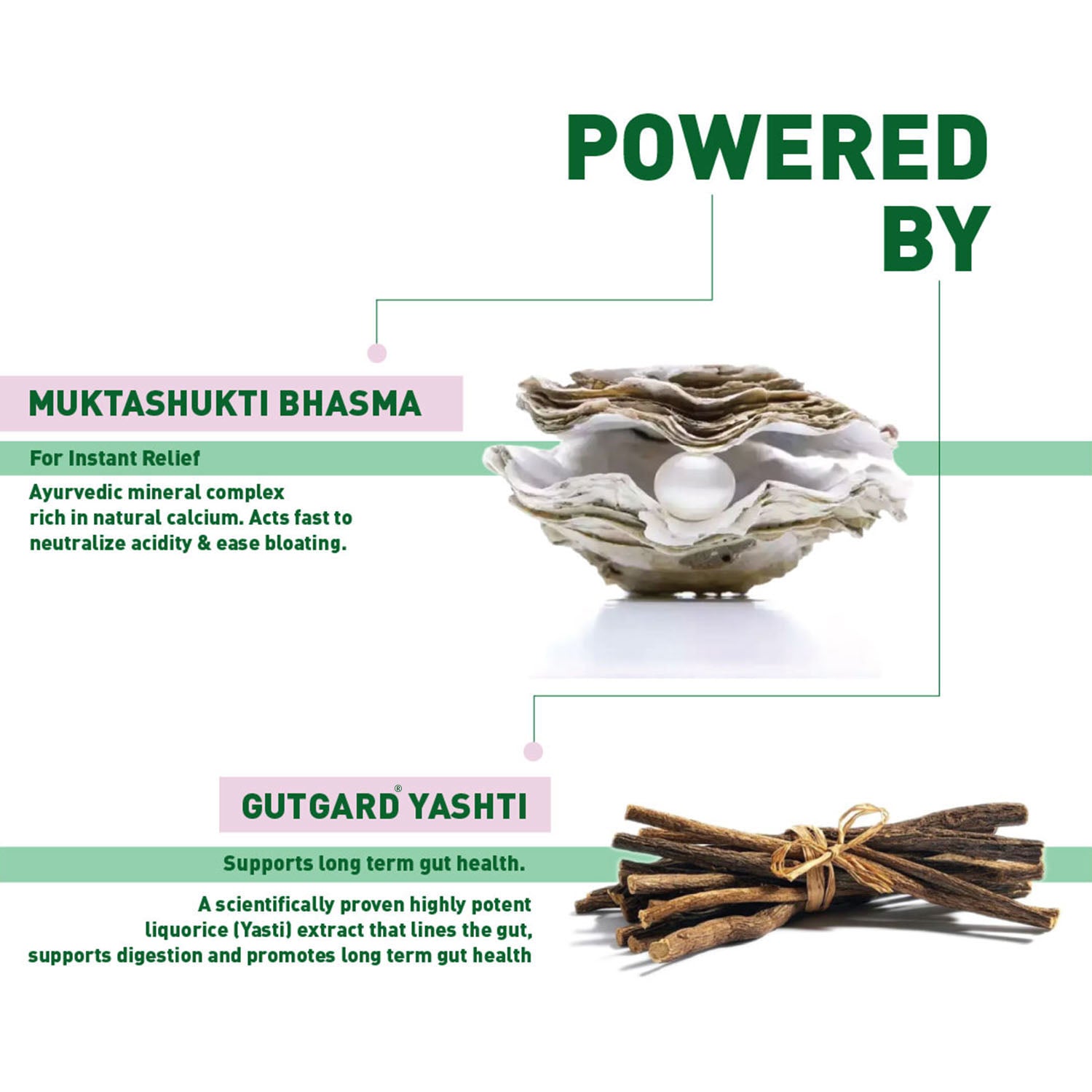 POWERED BY

MUKTASHUKTI BHASMA

For Instant Relief

Ayurvedic mineral complex rich in natural calcium. Acts fast to neutralize acidity & ease bloating.

GUTGARD® YASHTI

Supports long term gut health.

A scientifically proven highly potent liquorice (Yasti) extract that lines the gut, supports digestion and promotes long term gut health